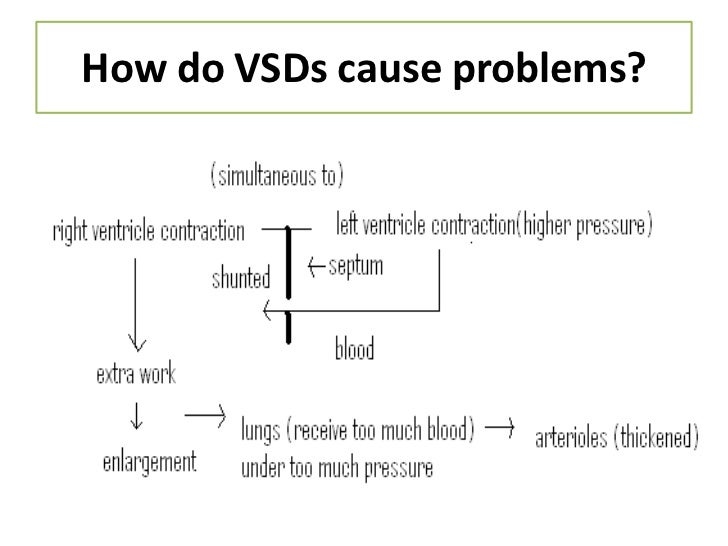 How do VSDs cause problems?

(simultaneous to)

right ventricle contraction

left ventricle contraction(higher pressure)

shunted

←septum

blood

extra work

enlargement

lungs (receive too much blood)
under too much pressure

arterioles (thickened)